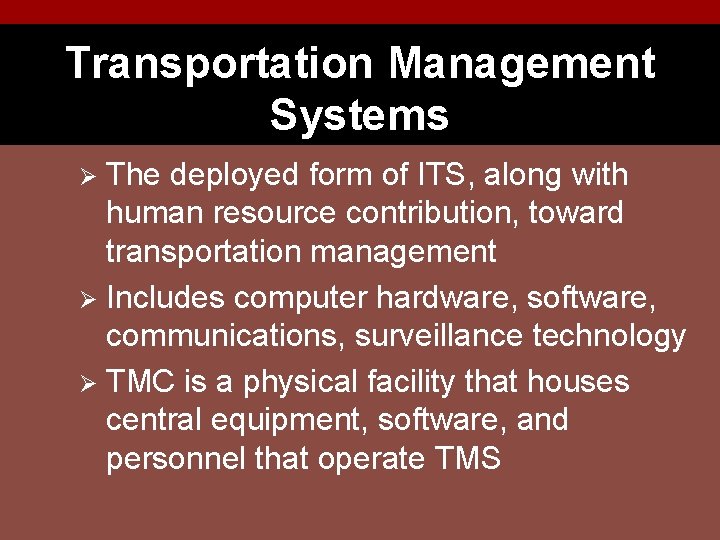 Transportation Management Systems

➢ The deployed form of ITS, along with human resource contribution, toward transportation management

➢ Includes computer hardware, software, communications, surveillance technology

➢ TMC is a physical facility that houses central equipment, software, and personnel that operate TMS